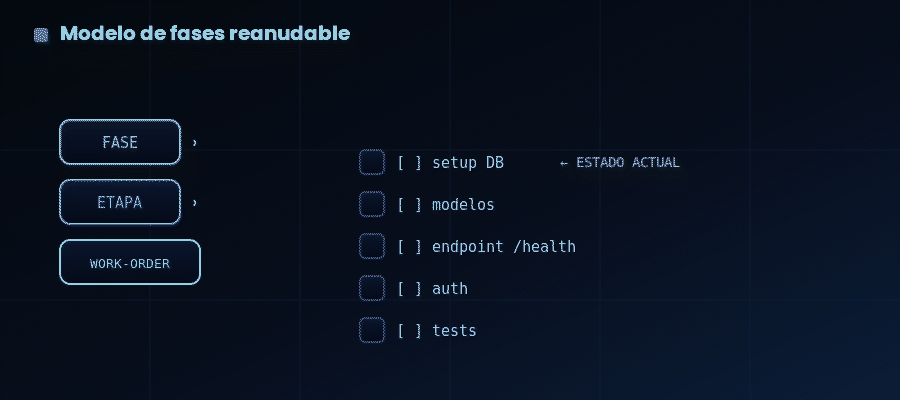 Modelo de fases reanudable

FASE ›

ETAPA ›

WORK-ORDER

[ ] setup DB ← ESTADO ACTUAL

[ ] modelos

[ ] endpoint /health

[ ] auth

[ ] tests